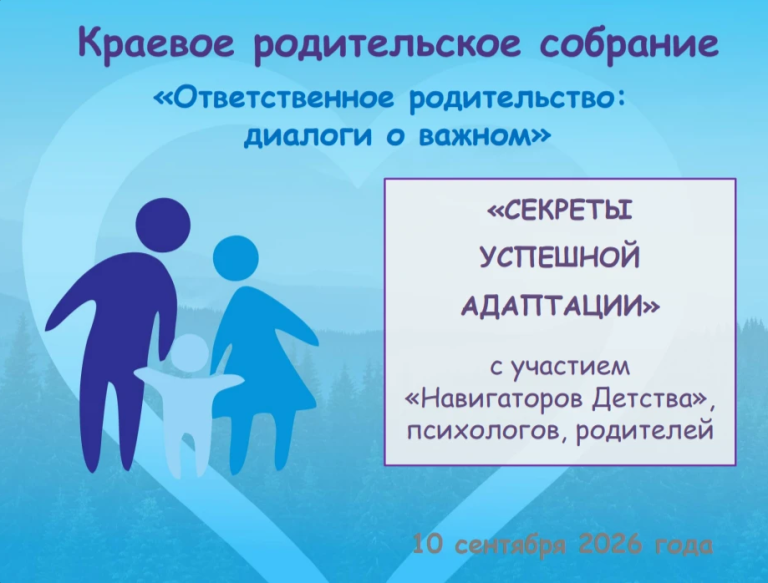 Краевое родительское собрание

«Ответственное родительство: диалоги о важном»

«СЕКРЕТЫ УСПЕШНОЙ АДАПТАЦИИ»

с участием «Навигаторов Детства», психологов, родителей

10 сентября 2026 года